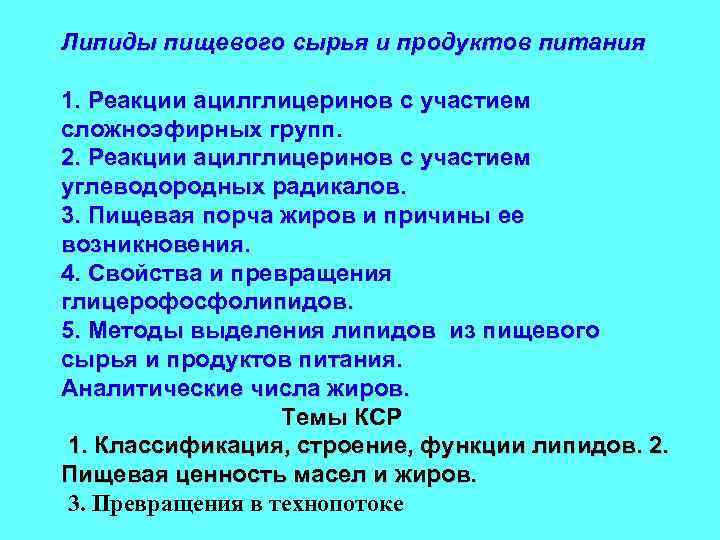 Липиды пищевого сырья и продуктов питания

1. Реакции ацилглицеринов с участием сложноэфирных групп.
2. Реакции ацилглицеринов с участием углеводородных радикалов.
3. Пищевая порча жиров и причины ее возникновения.
4. Свойства и превращения глицерофосфолипидов.
5. Методы выделения липидов из пищевого сырья и продуктов питания.
Аналитические числа жиров.

Темы КСР

1. Классификация, строение, функции липидов. 2. Пищевая ценность масел и жиров.
3. Превращения в технопотоке